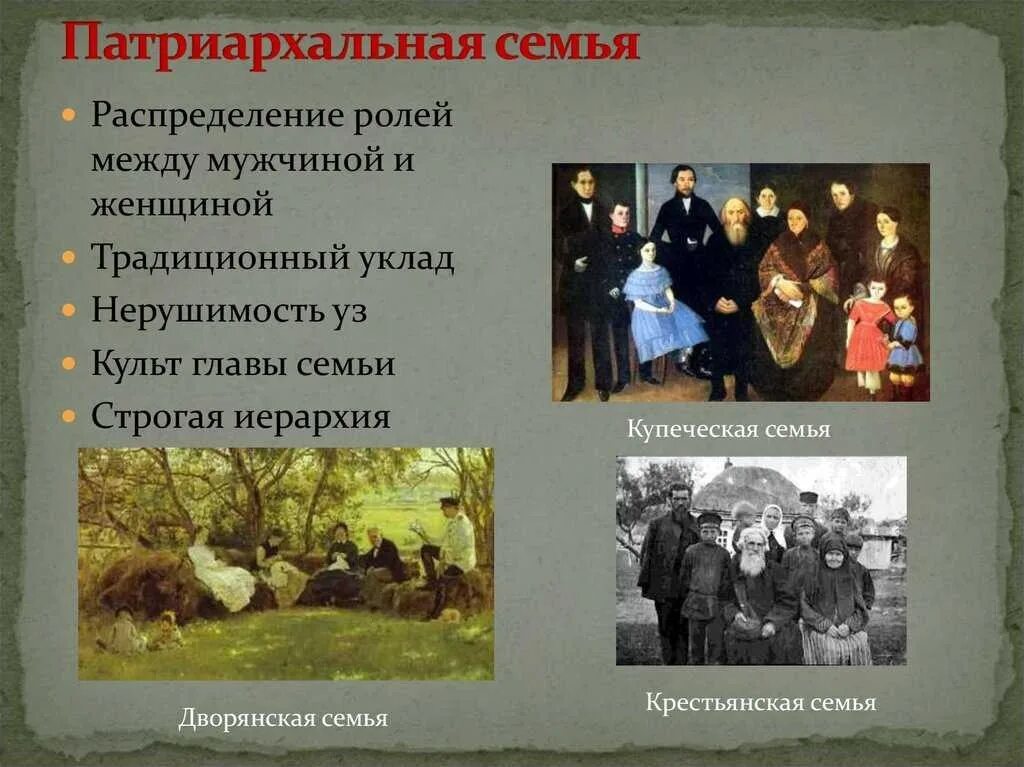 Патриархальная семья

- Распределение ролей между мужчиной и женщиной
- Традиционный уклад
- Нерушимость уз
- Культ главы семьи
- Строгая иерархия

Купеческая семья

Дворянская семья

Крестьянская семья